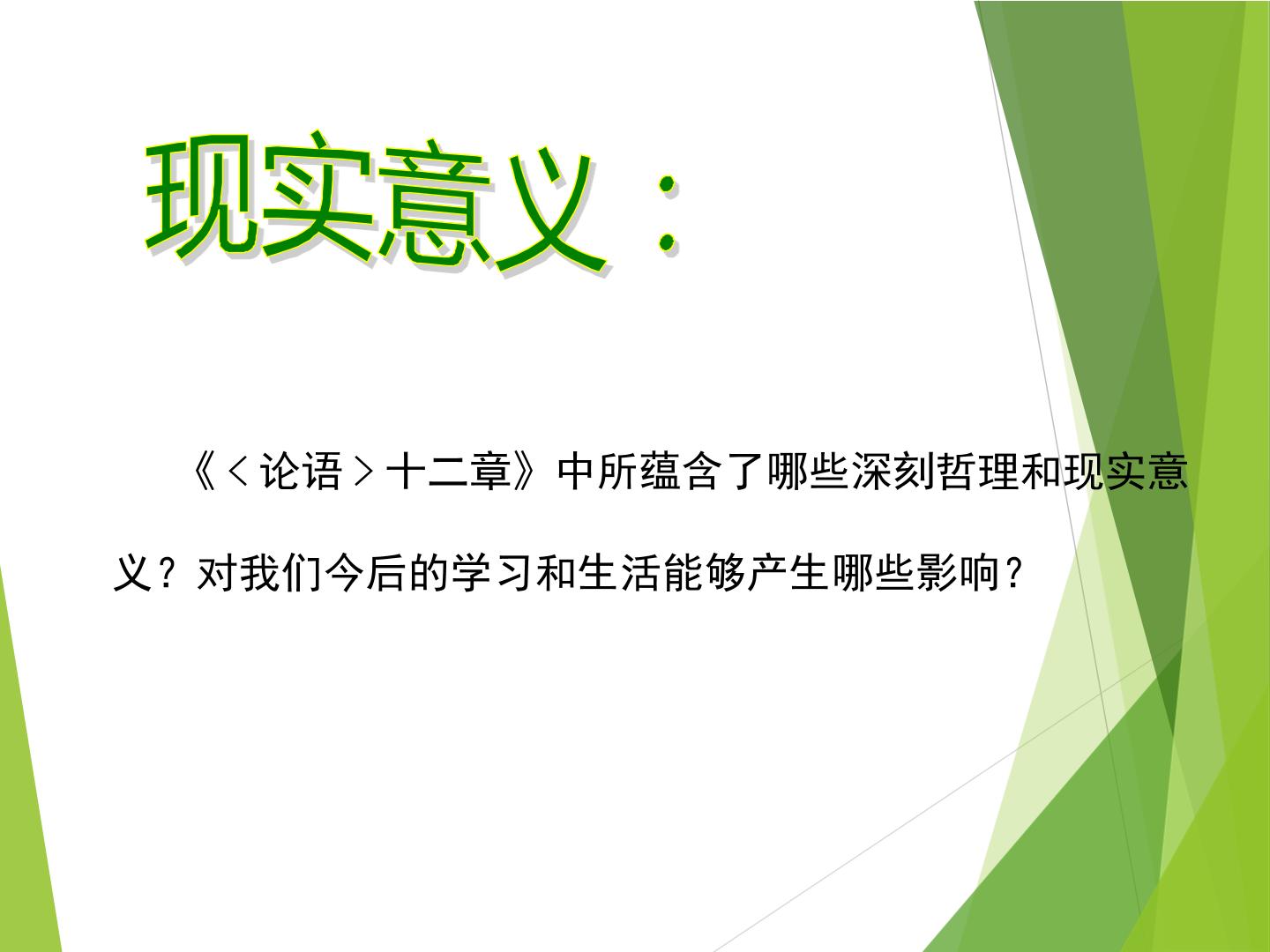 现实意义：

《＜论语＞十二章》中所蕴含了哪些深刻哲理和现实意义？对我们今后的学习和生活能够产生哪些影响？